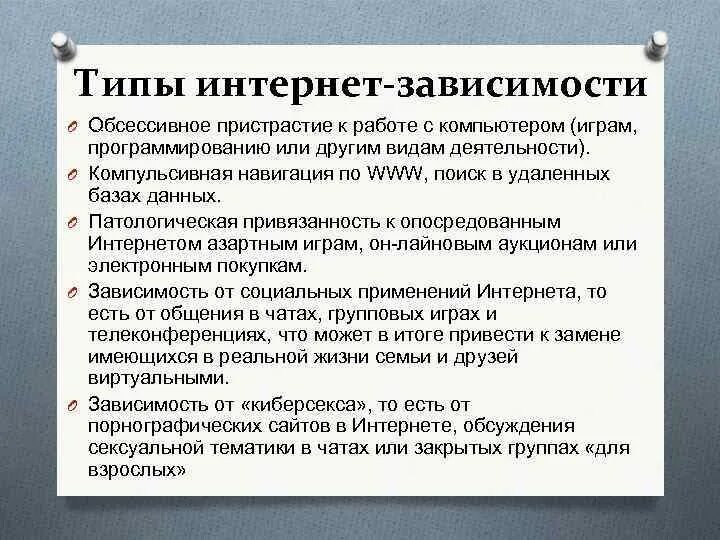 Типы интернет-зависимости

Обсессивное пристрастие к работе с компьютером (играм, программированию или другим видам деятельности).

Компульсивная навигация по WWW, поиск в удаленных базах данных.

Патологическая привязанность к опосредованным Интернетом азартным играм, он-лайновым аукционам или электронным покупкам.

Зависимость от социальных применений Интернета, то есть от общения в чатах, групповых играх и телеконференциях, что может в итоге привести к замене имеющихся в реальной жизни семьи и друзей виртуальными.

Зависимость от «киберсекса», то есть от порнографических сайтов в Интернете, обсуждения сексуальной тематики в чатах или закрытых группах «для взрослых»